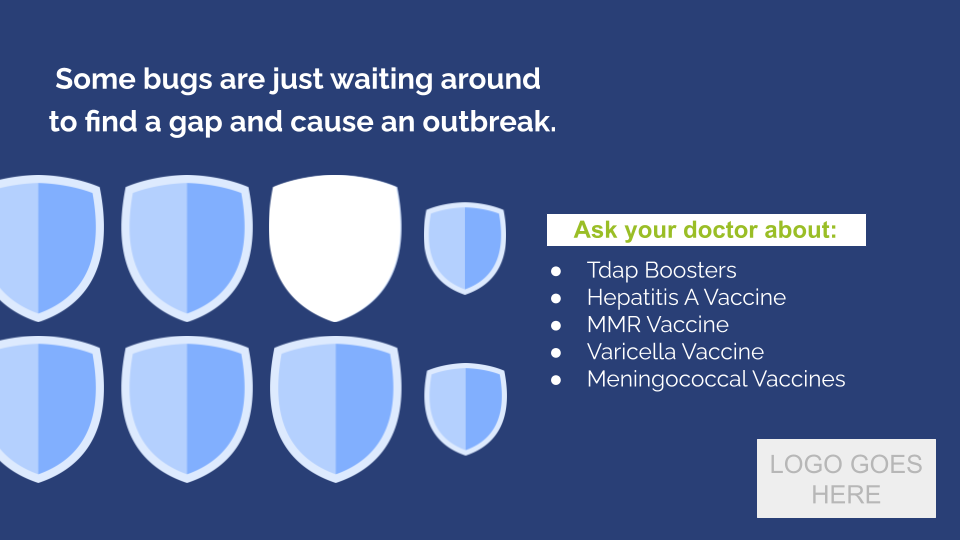 Some bugs are just waiting around to find a gap and cause an outbreak.

Ask your doctor about:

- Tdap Boosters
- Hepatitis A Vaccine
- MMR Vaccine
- Varicella Vaccine
- Meningococcal Vaccines

LOGO GOES HERE